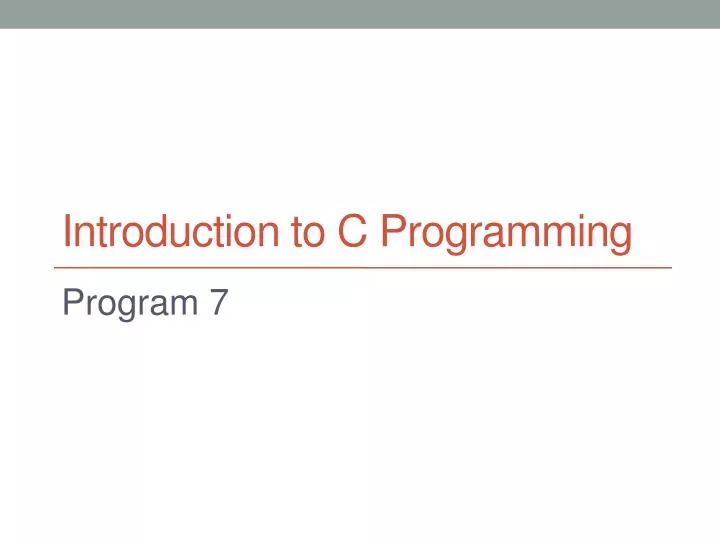 Introduction to C Programming

Program 7